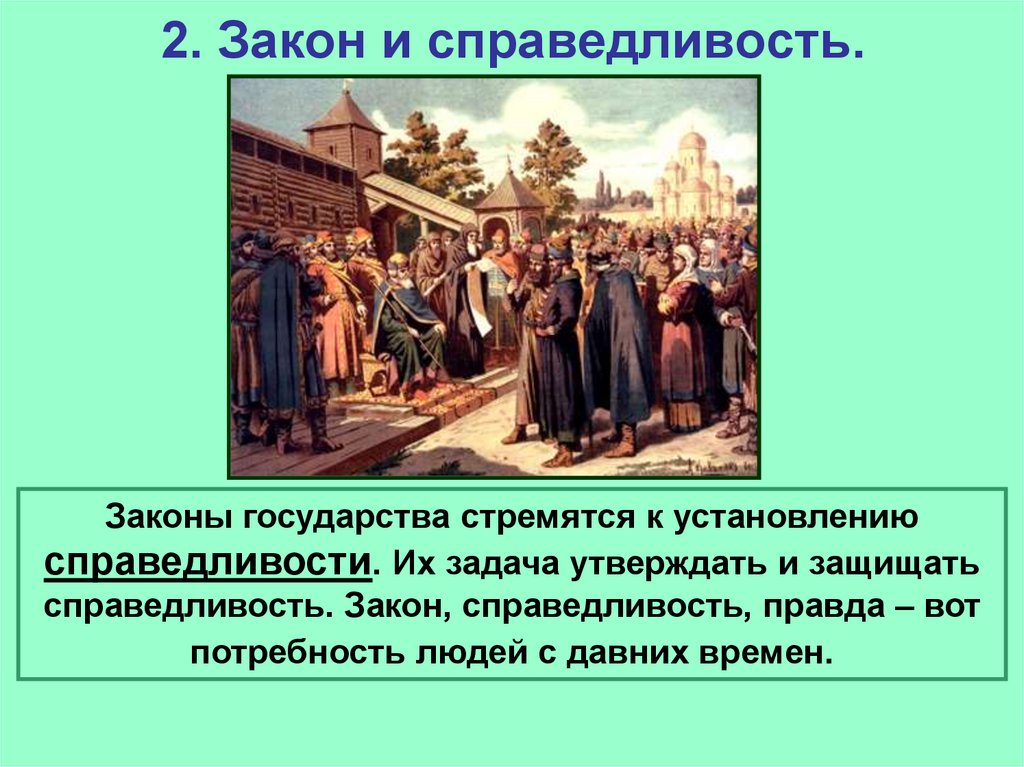 2. Закон и справедливость.

Законы государства стремятся к установлению справедливости. Их задача утверждать и защищать справедливость. Закон, справедливость, правда – вот потребность людей с давних времен.